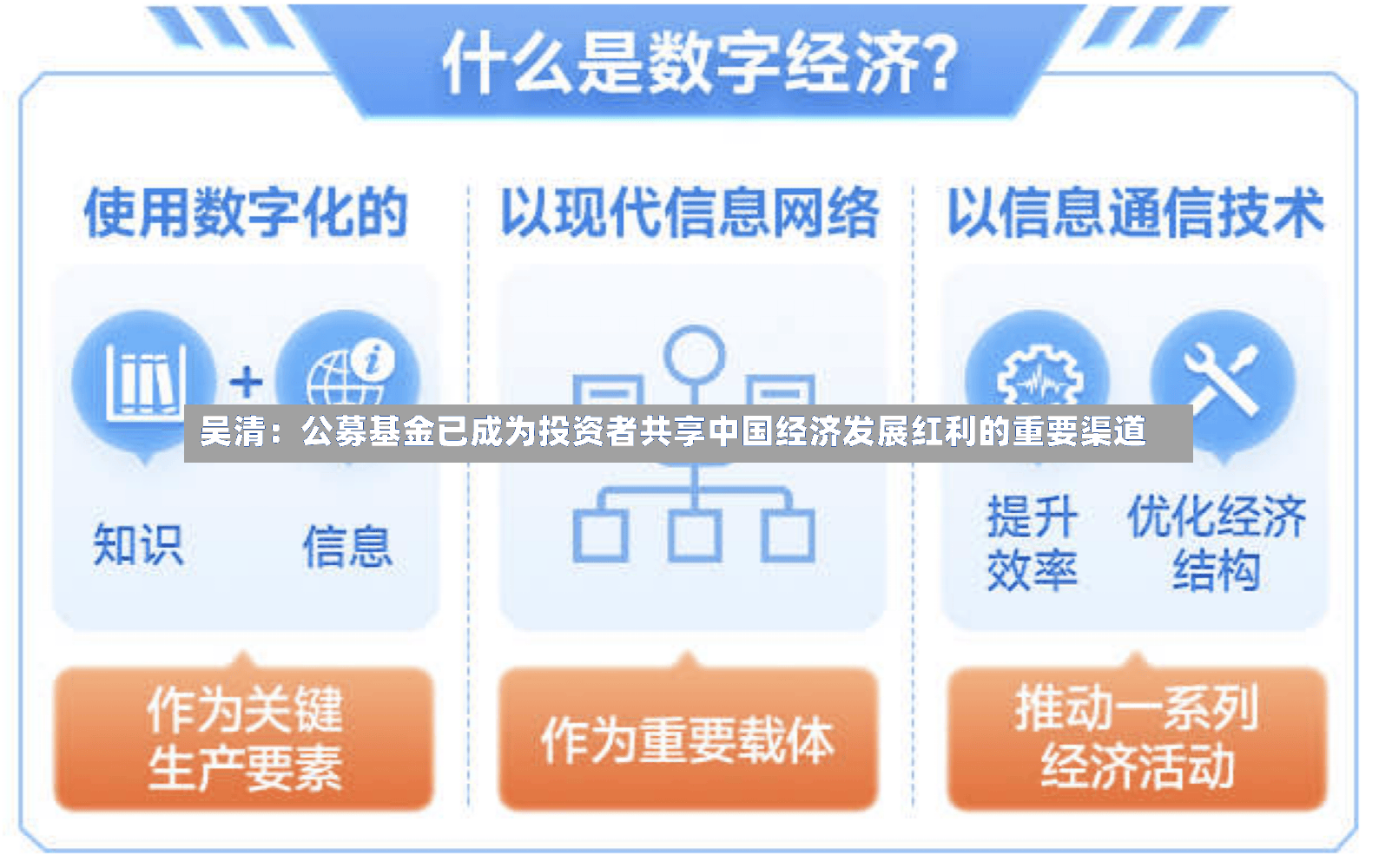 什么是数字经济?

使用数字化的

知识 + 信息

作为关键生产要素

以现代信息网络

作为重要载体

以信息通信技术

提升效率

优化经济结构

推动一系列经济活动

吴清：公募基金已成为投资者共享中国经济发展红利的重要渠道